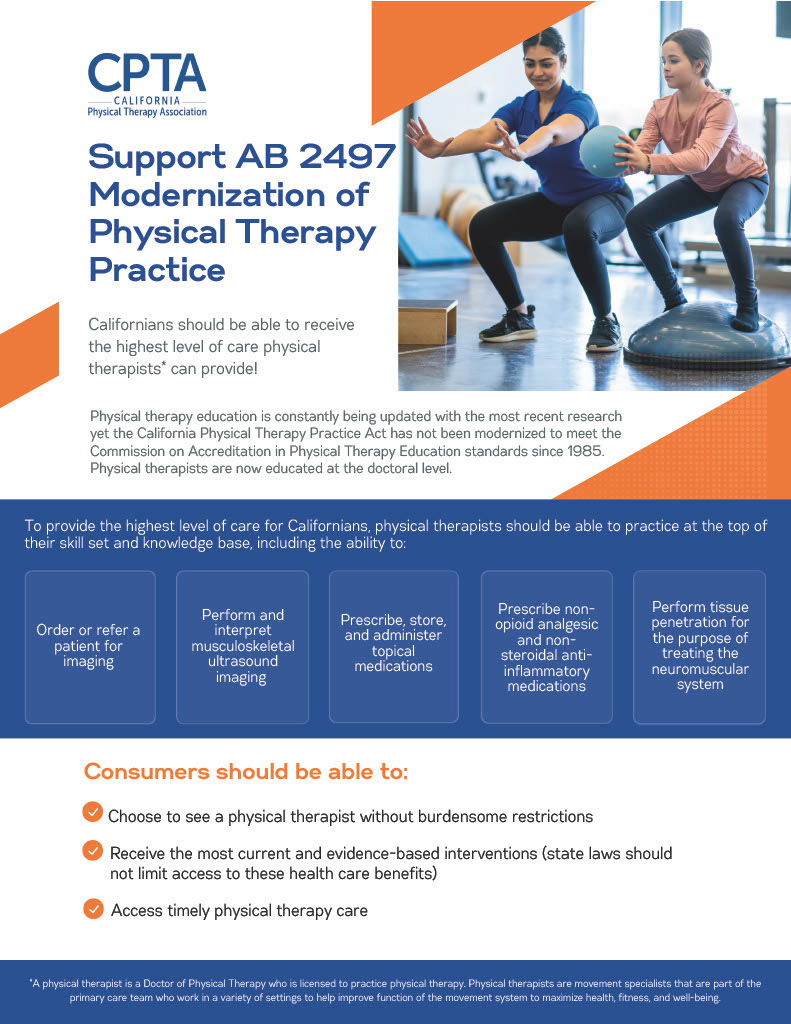 CPTA
CALIFORNIA
Physical Therapy Association

Support AB 2497 Modernization of Physical Therapy Practice

Californians should be able to receive the highest level of care physical therapists* can provide!

Physical therapy education is constantly being updated with the most recent research yet the California Physical Therapy Practice Act has not been modernized to meet the Commission on Accreditation in Physical Therapy Education standards since 1985. Physical therapists are now educated at the doctoral level.

To provide the highest level of care for Californians, physical therapists should be able to practice at the top of their skill set and knowledge base, including the ability to:

Order or refer a patient for imaging

Perform and interpret musculoskeletal ultrasound imaging

Prescribe, store, and administer topical medications

Prescribe non-opioid analgesic and non-steroidal anti-inflammatory medications

Perform tissue penetration for the purpose of treating the neuromuscular system

Consumers should be able to:

Choose to see a physical therapist without burdensome restrictions

Receive the most current and evidence-based interventions (state laws should not limit access to these health care benefits)

Access timely physical therapy care

*A physical therapist is a Doctor of Physical Therapy who is licensed to practice physical therapy. Physical therapists are movement specialists that are part of the primary care team who work in a variety of settings to help improve function of the movement system to maximize health, fitness, and well-being.